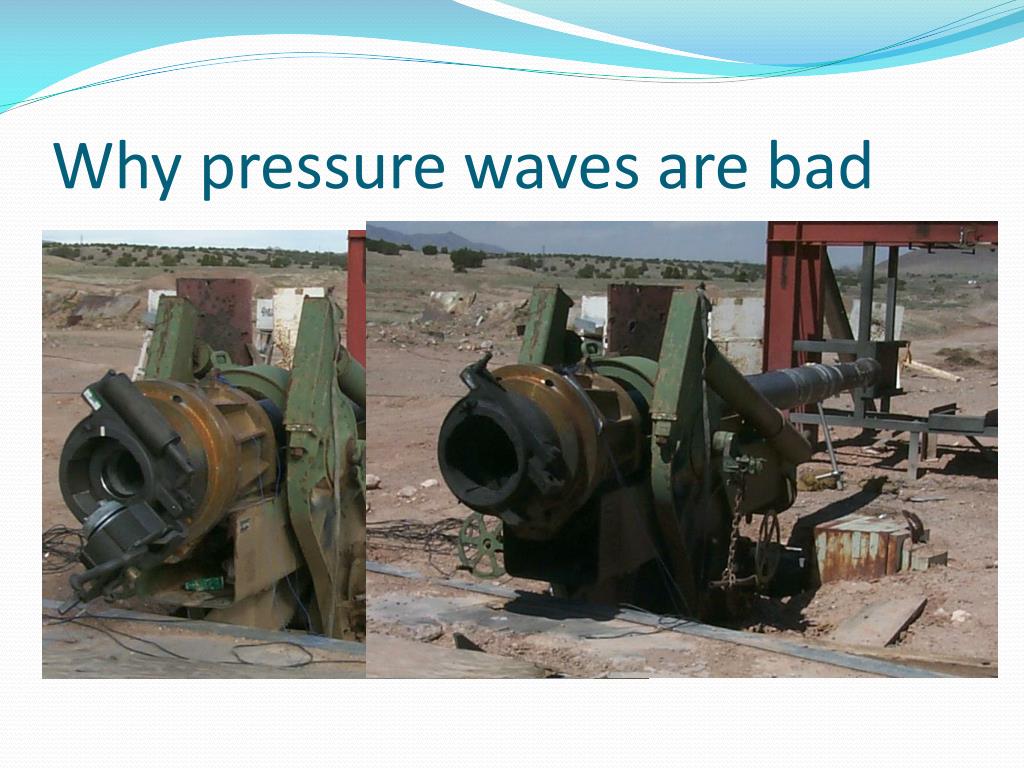 Why pressure waves are bad